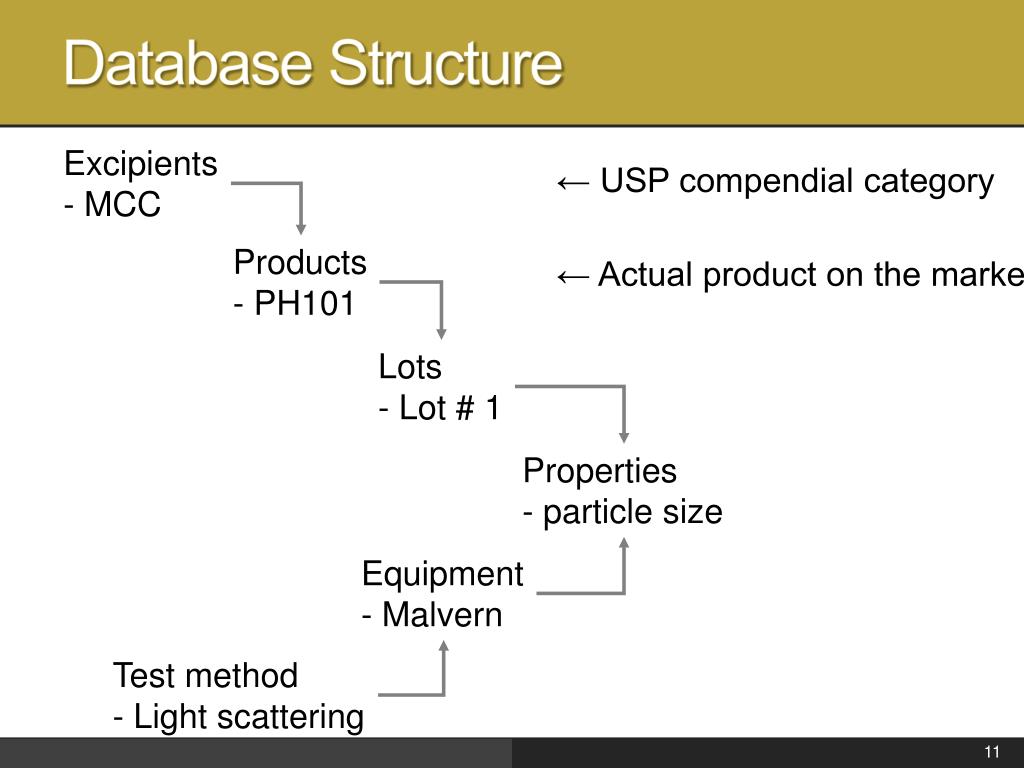 Database Structure

Excipients
- MCC

← USP compendial category

Products
- PH101

← Actual product on the marke

Lots
- Lot # 1

Properties
- particle size

Equipment
- Malvern

Test method
- Light scattering

11